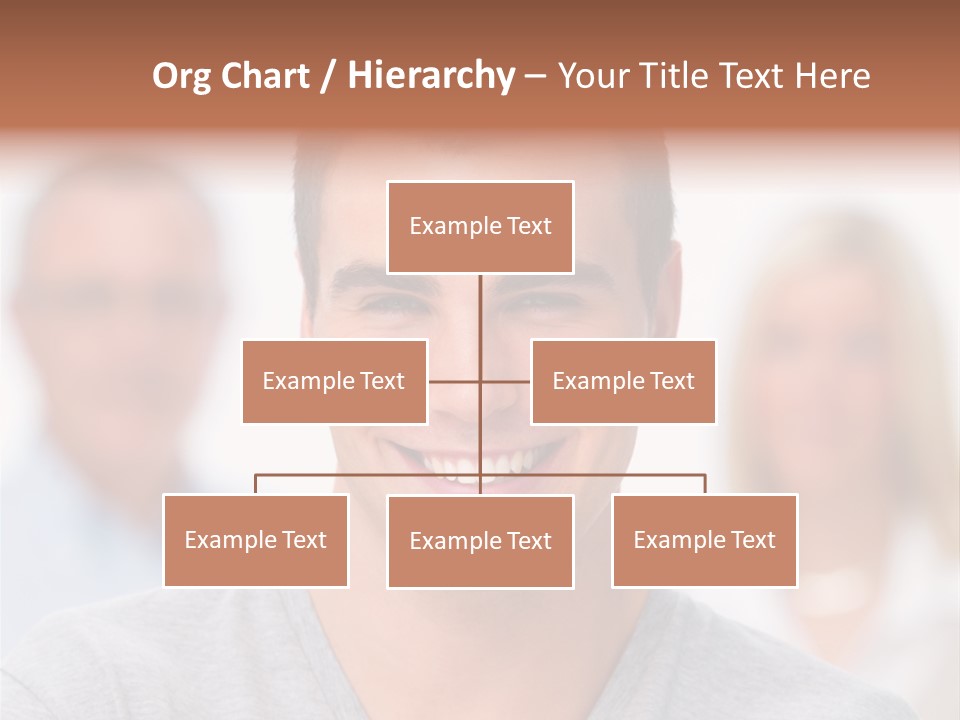 Org Chart / Hierarchy – Your Title Text Here

Example Text

Example Text

Example Text

Example Text

Example Text

Example Text